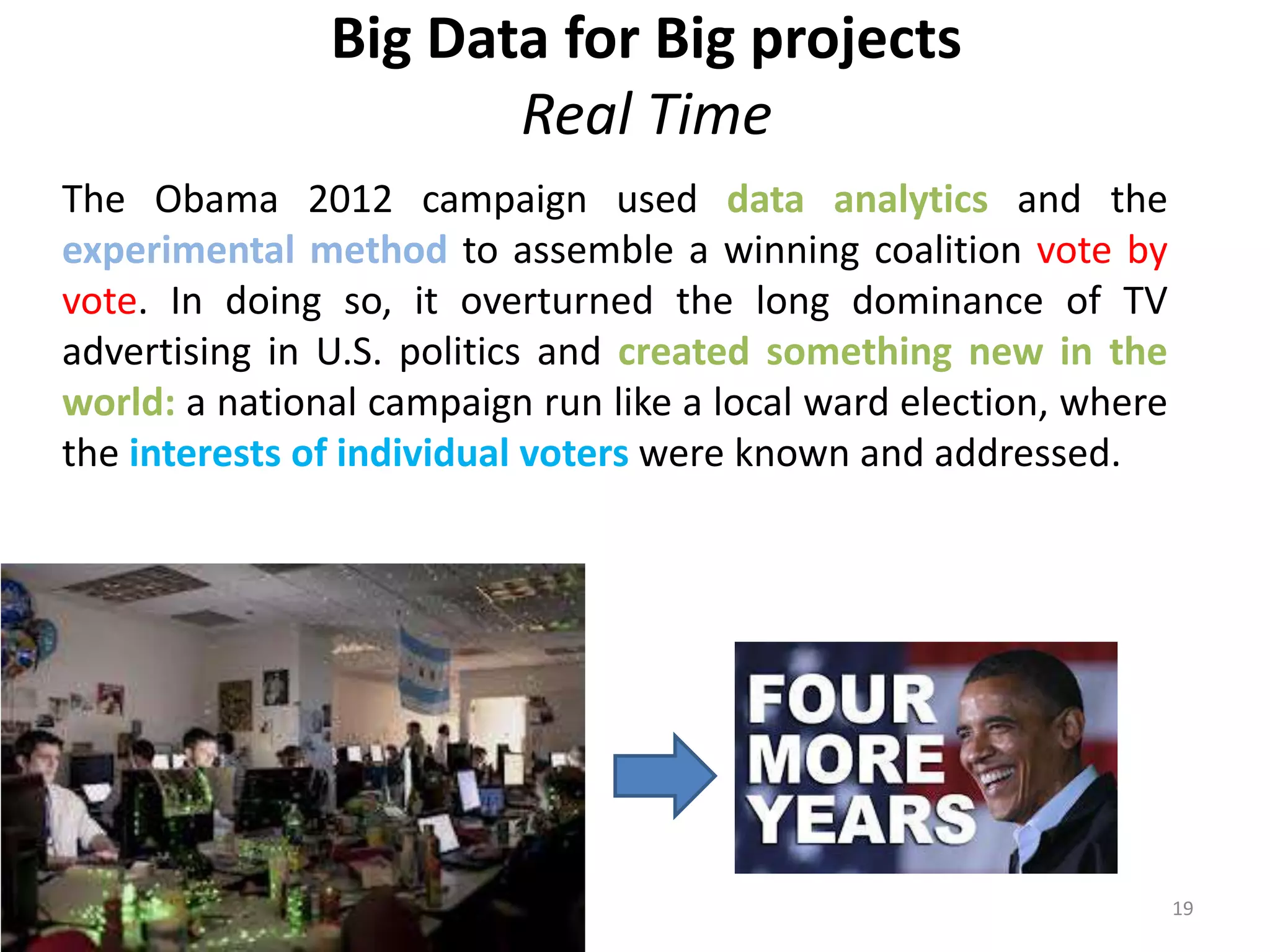 Big Data for Big projects
Real Time

The Obama 2012 campaign used data analytics and the experimental method to assemble a winning coalition vote by vote. In doing so, it overturned the long dominance of TV advertising in U.S. politics and created something new in the world: a national campaign run like a local ward election, where the interests of individual voters were known and addressed.

FOUR MORE YEARS

19